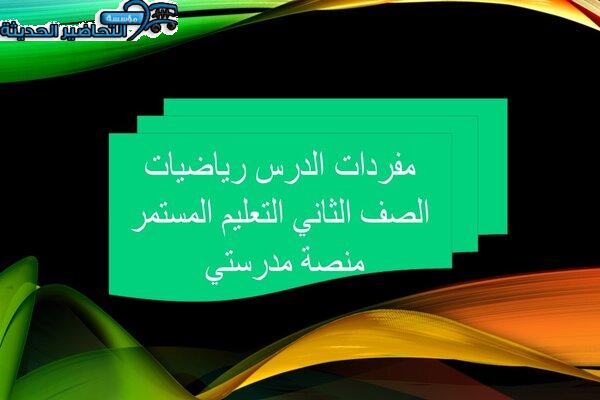 مؤسسة
التحاضير الحديثة

مفردات الدرس رياضيات
الصف الثاني التعليم المستمر
منصة مدرستي